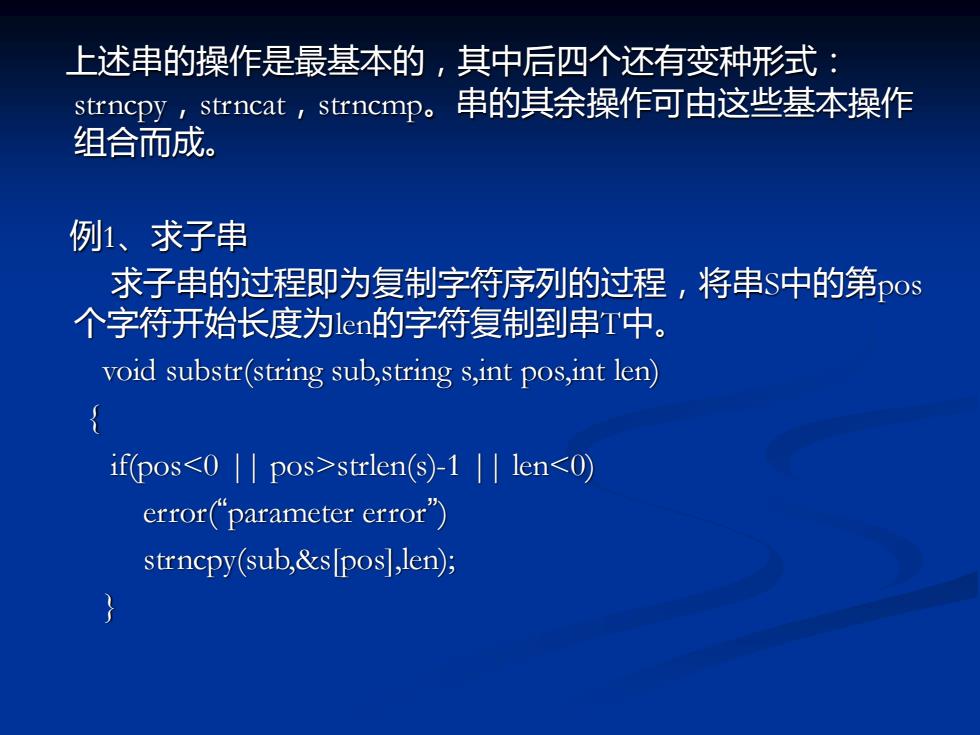 上述串的操作是最基本的，其中后四个还有变种形式：strncpy，strncat，strncmp。串的其余操作可由这些基本操作组合而成。

例1、求子串

求子串的过程即为复制字符序列的过程，将串S中的第pos个字符开始长度为len的字符复制到串T中。

void substr(string sub,string s,int pos,int len)
{
if(pos<0 || pos>strlen(s)-1 || len<0)
error(“parameter error”)
strncpy(sub,&s[pos],len);
}